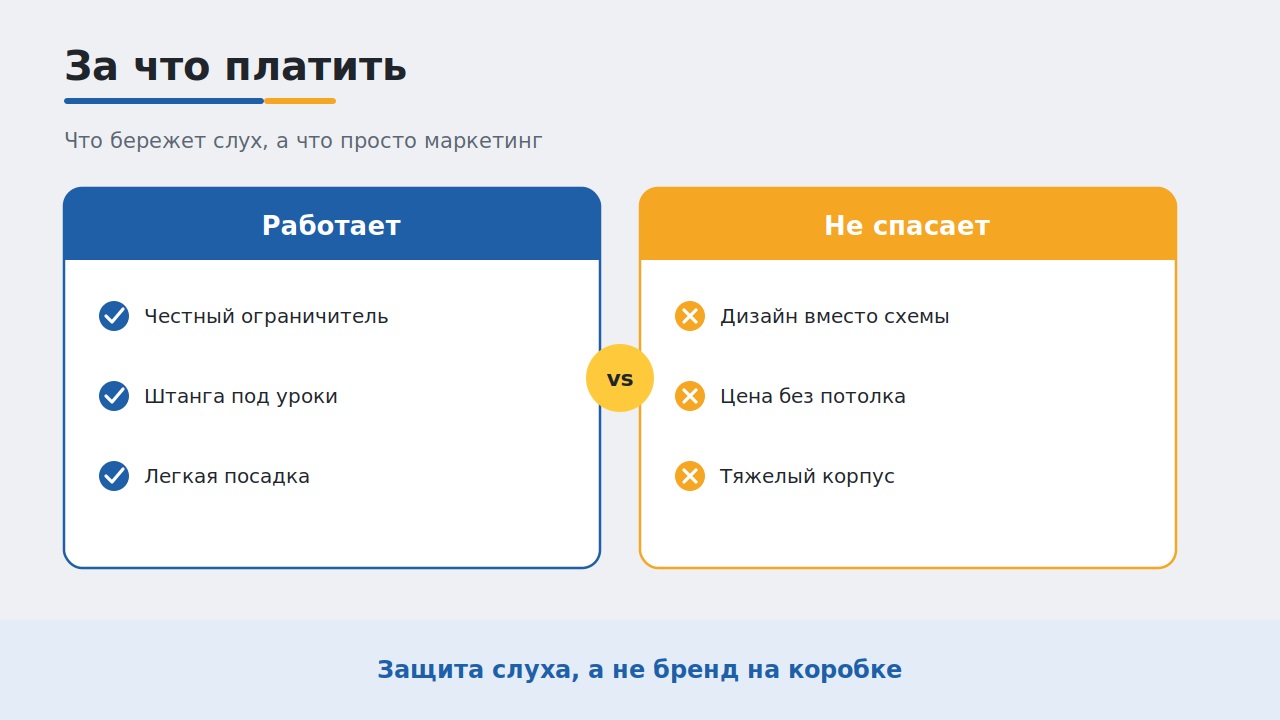 За что платить

Что бережет слух, а что просто маркетинг

Работает

Честный ограничитель

Штанга под уроки

Легкая посадка

vs

Не спасает

Дизайн вместо схемы

Цена без потолка

Тяжелый корпус

Защита слуха, а не бренд на коробке